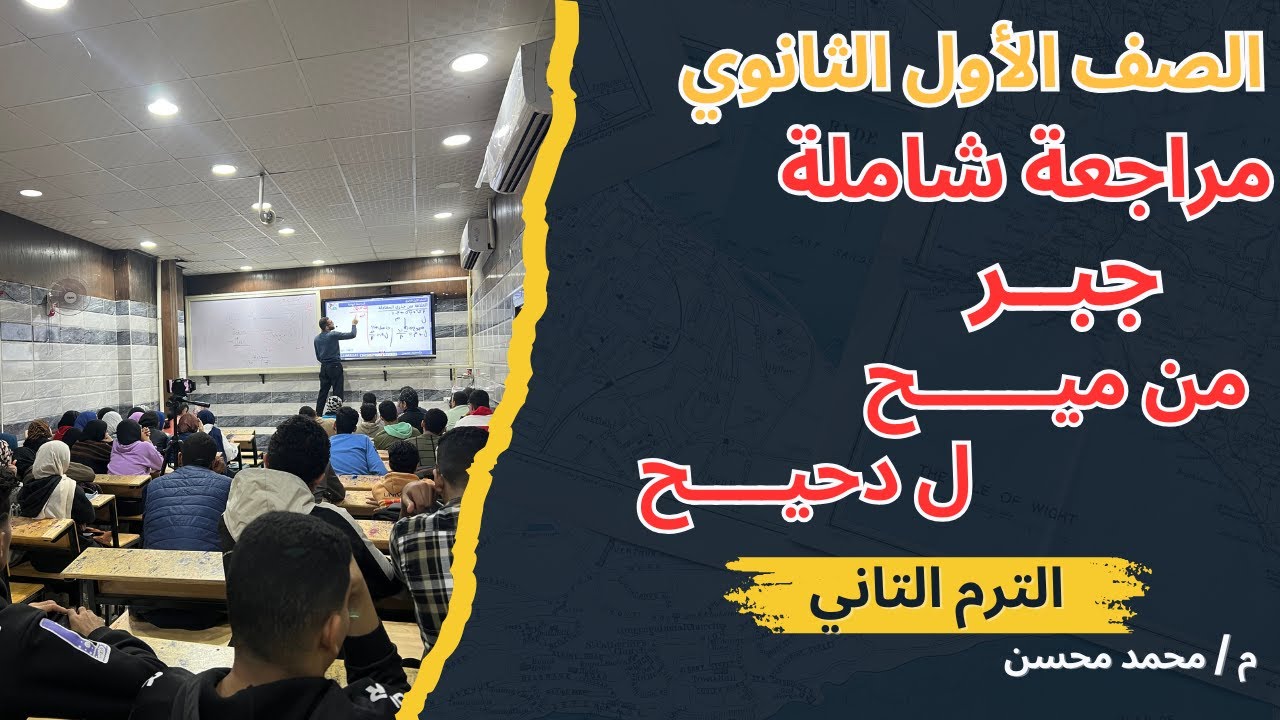 الصف الأول الثانوي
مراجعة شاملة
جبر
من ميح
ل دحيح
الترم التاني
م / محمد محسن